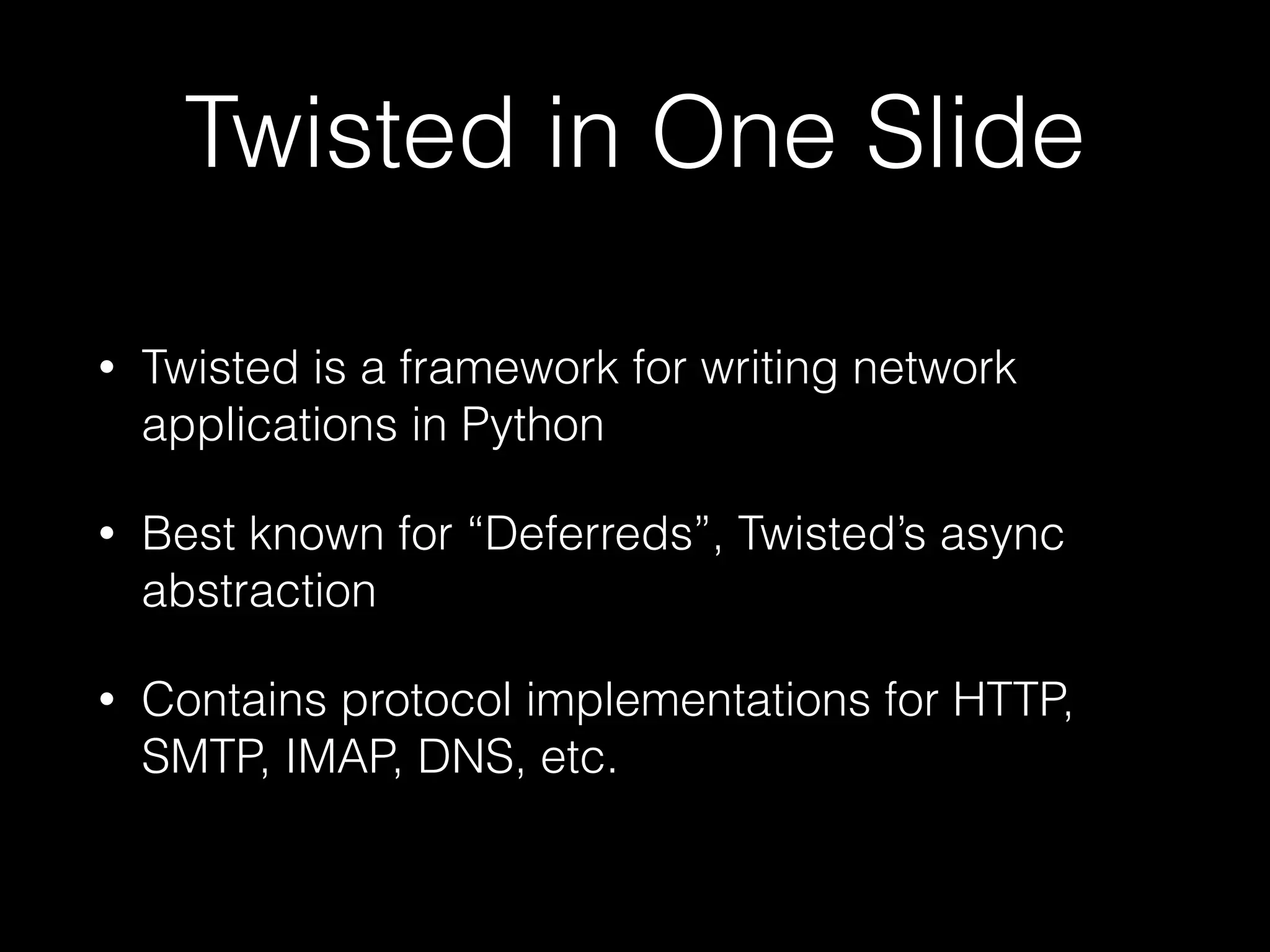 Twisted in One Slide

• Twisted is a framework for writing network applications in Python

• Best known for “Deferreds”, Twisted’s async abstraction

• Contains protocol implementations for HTTP, SMTP, IMAP, DNS, etc.